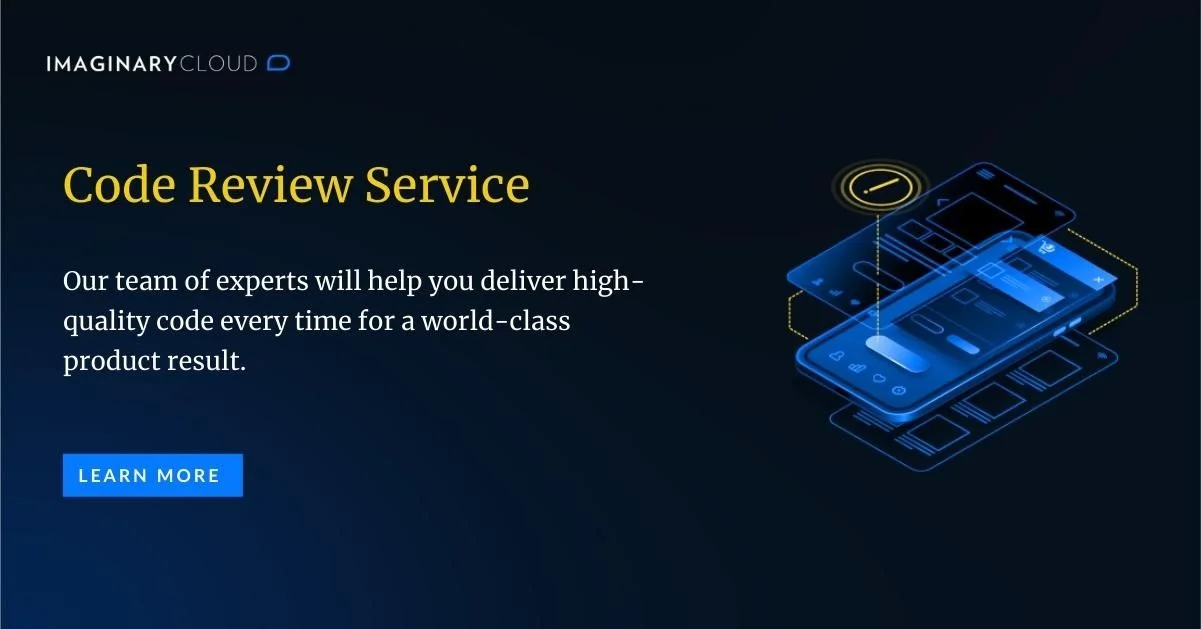 IMAGINARYCLOUD

Code Review Service

Our team of experts will help you deliver high-quality code every time for a world-class product result.

LEARN MORE